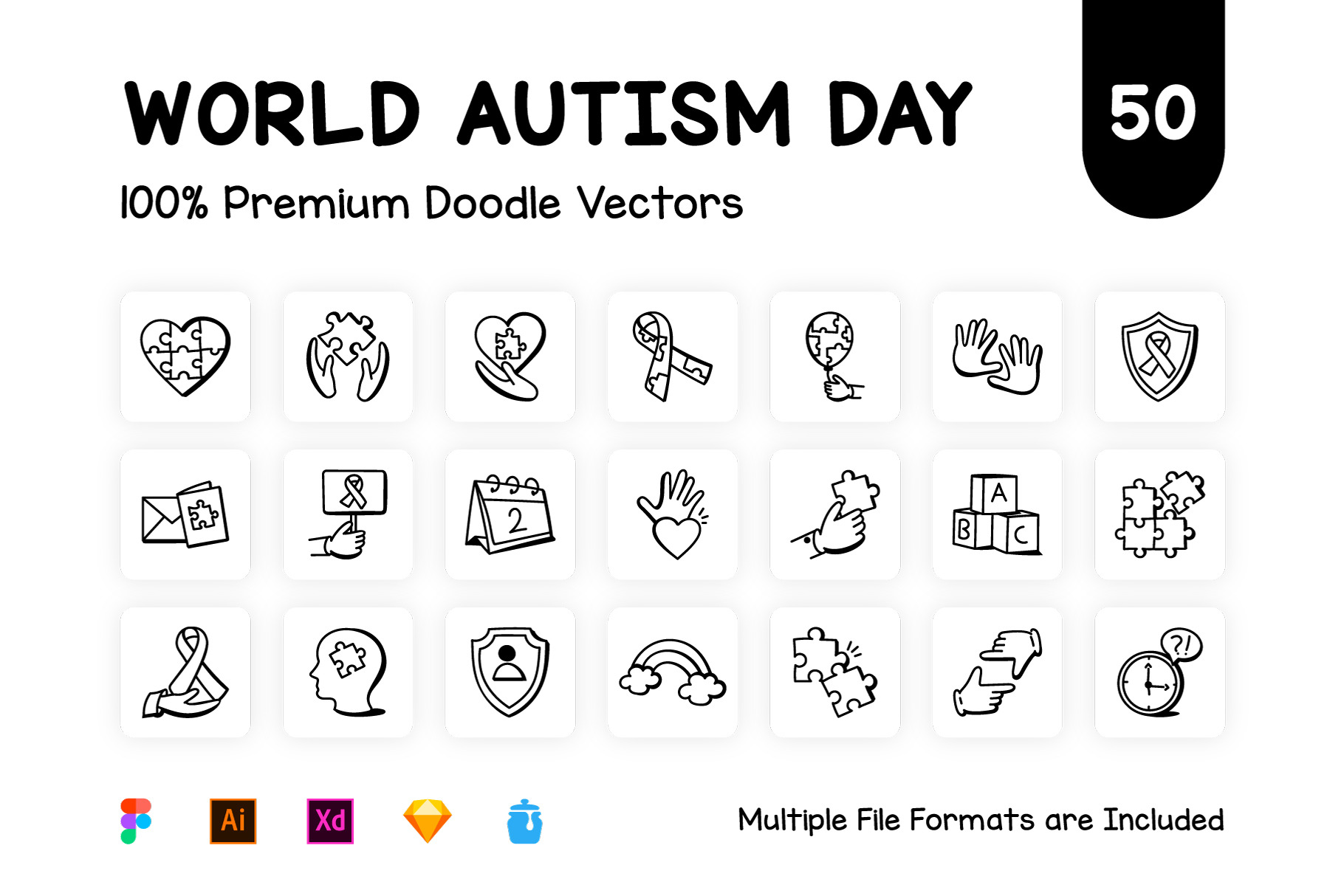 WORLD AUTISM DAY

50

100% Premium Doodle Vectors

2

A
B
C

?!

Ai

Xd

Multiple File Formats are Included